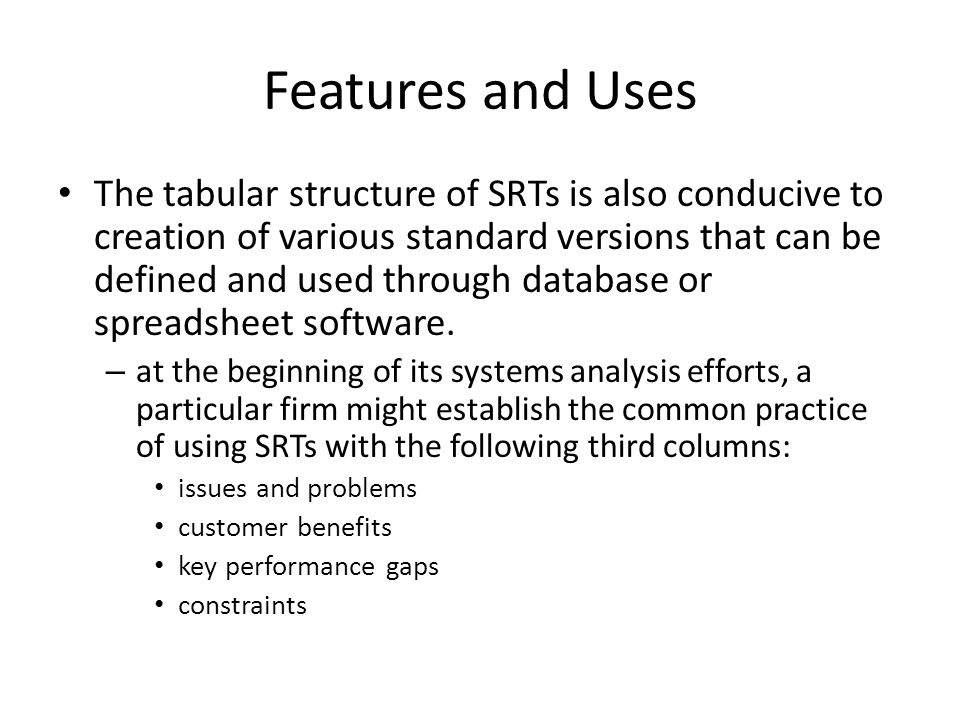 Features and Uses

• The tabular structure of SRTs is also conducive to creation of various standard versions that can be defined and used through database or spreadsheet software.

– at the beginning of its systems analysis efforts, a particular firm might establish the common practice of using SRTs with the following third columns:

• issues and problems
• customer benefits
• key performance gaps
• constraints